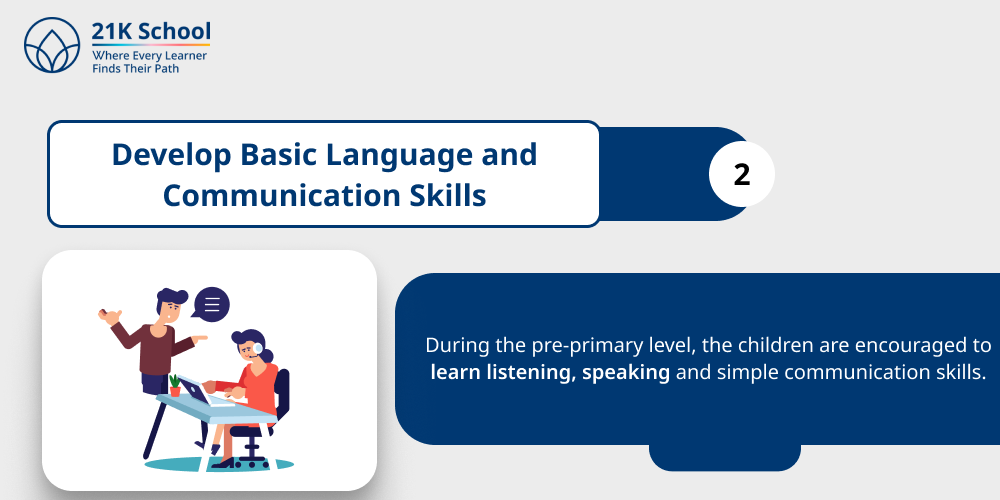 21K School
Where Every Learner Finds Their Path

Develop Basic Language and Communication Skills

2

During the pre-primary level, the children are encouraged to learn listening, speaking and simple communication skills.